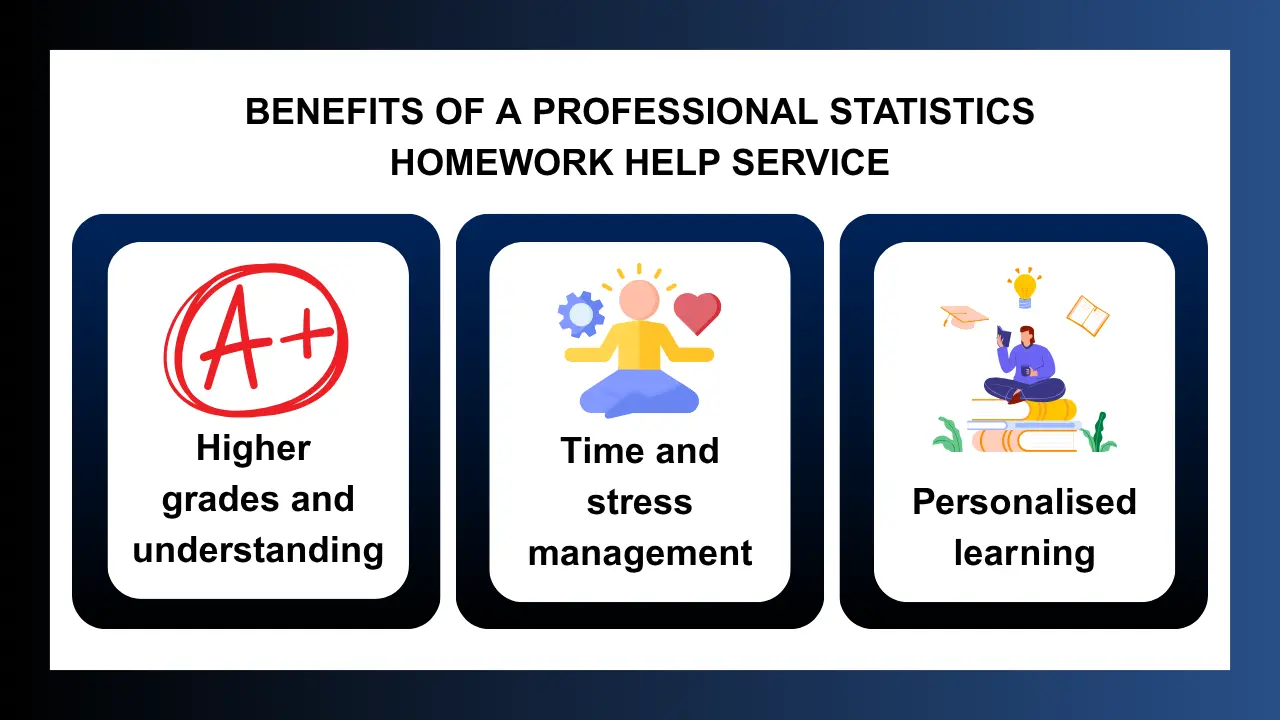 BENEFITS OF A PROFESSIONAL STATISTICS HOMEWORK HELP SERVICE

A+

Higher grades and understanding

Time and stress management

Personalised learning